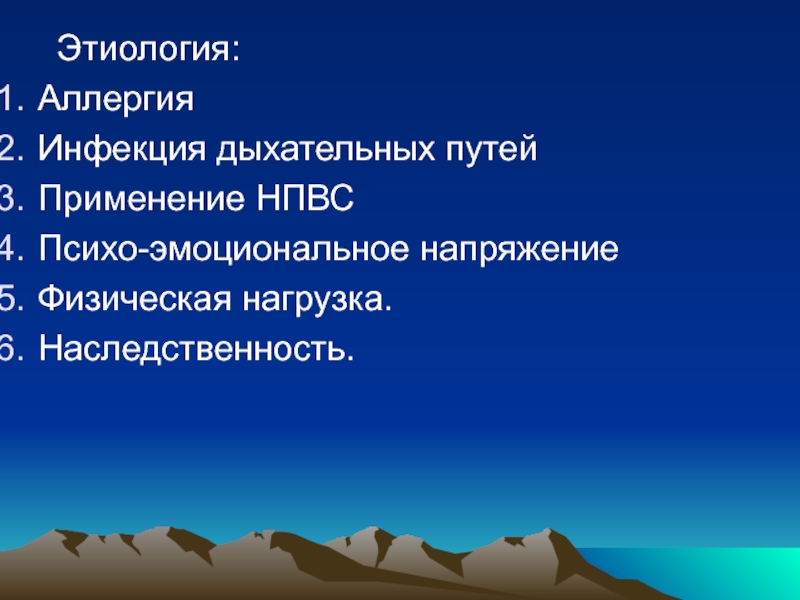 Этиология:
1. Аллергия
2. Инфекция дыхательных путей
3. Применение НПВС
4. Психо-эмоциональное напряжение
5. Физическая нагрузка.
6. Наследственность.